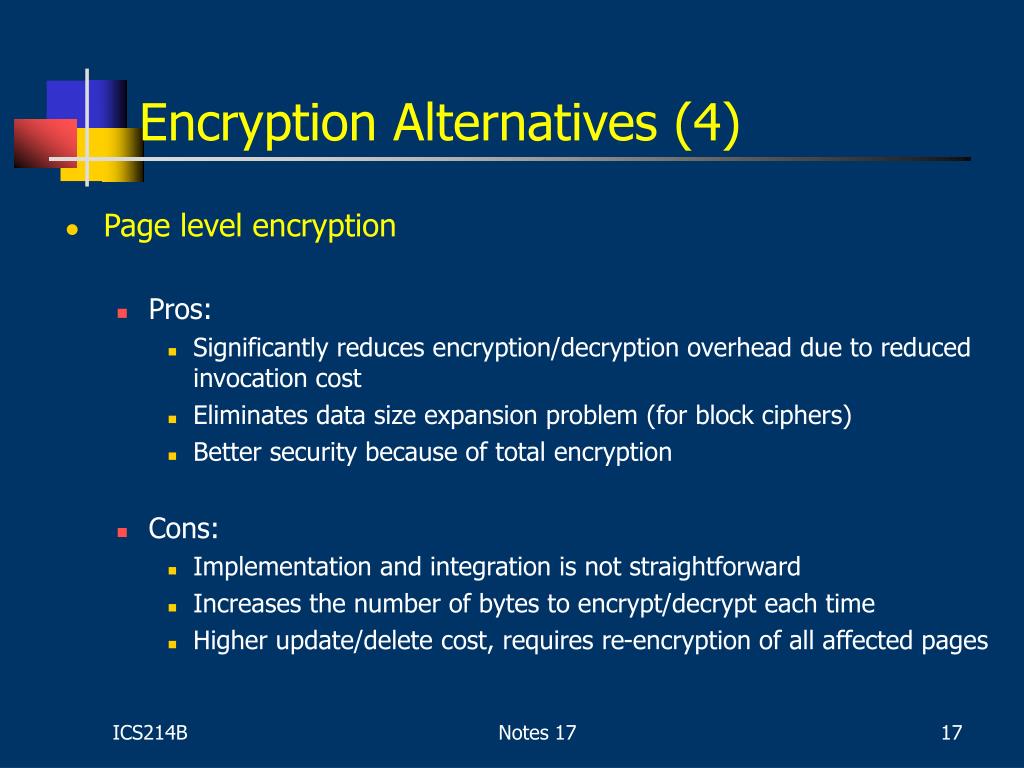 Encryption Alternatives (4)

- Page level encryption
  - Pros:
    - Significantly reduces encryption/decryption overhead due to reduced invocation cost
    - Eliminates data size expansion problem (for block ciphers)
    - Better security because of total encryption
  - Cons:
    - Implementation and integration is not straightforward
    - Increases the number of bytes to encrypt/decrypt each time
    - Higher update/delete cost, requires re-encryption of all affected pages

ICS214B

Notes 17

17